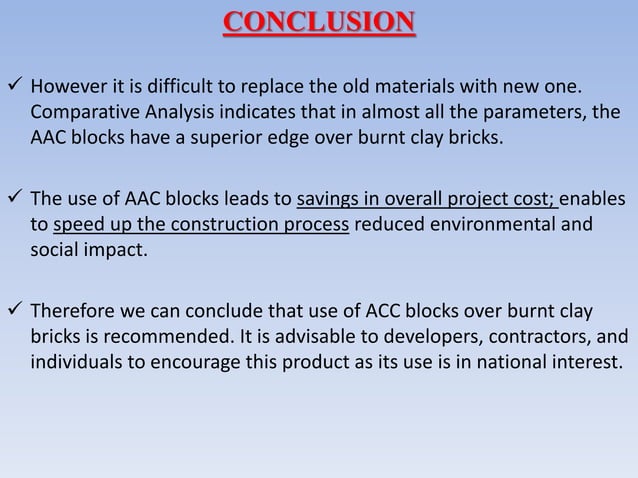 CONCLUSION

✓ However it is difficult to replace the old materials with new one. Comparative Analysis indicates that in almost all the parameters, the AAC blocks have a superior edge over burnt clay bricks.

✓ The use of AAC blocks leads to savings in overall project cost; enables to speed up the construction process reduced environmental and social impact.

✓ Therefore we can conclude that use of ACC blocks over burnt clay bricks is recommended. It is advisable to developers, contractors, and individuals to encourage this product as its use is in national interest.